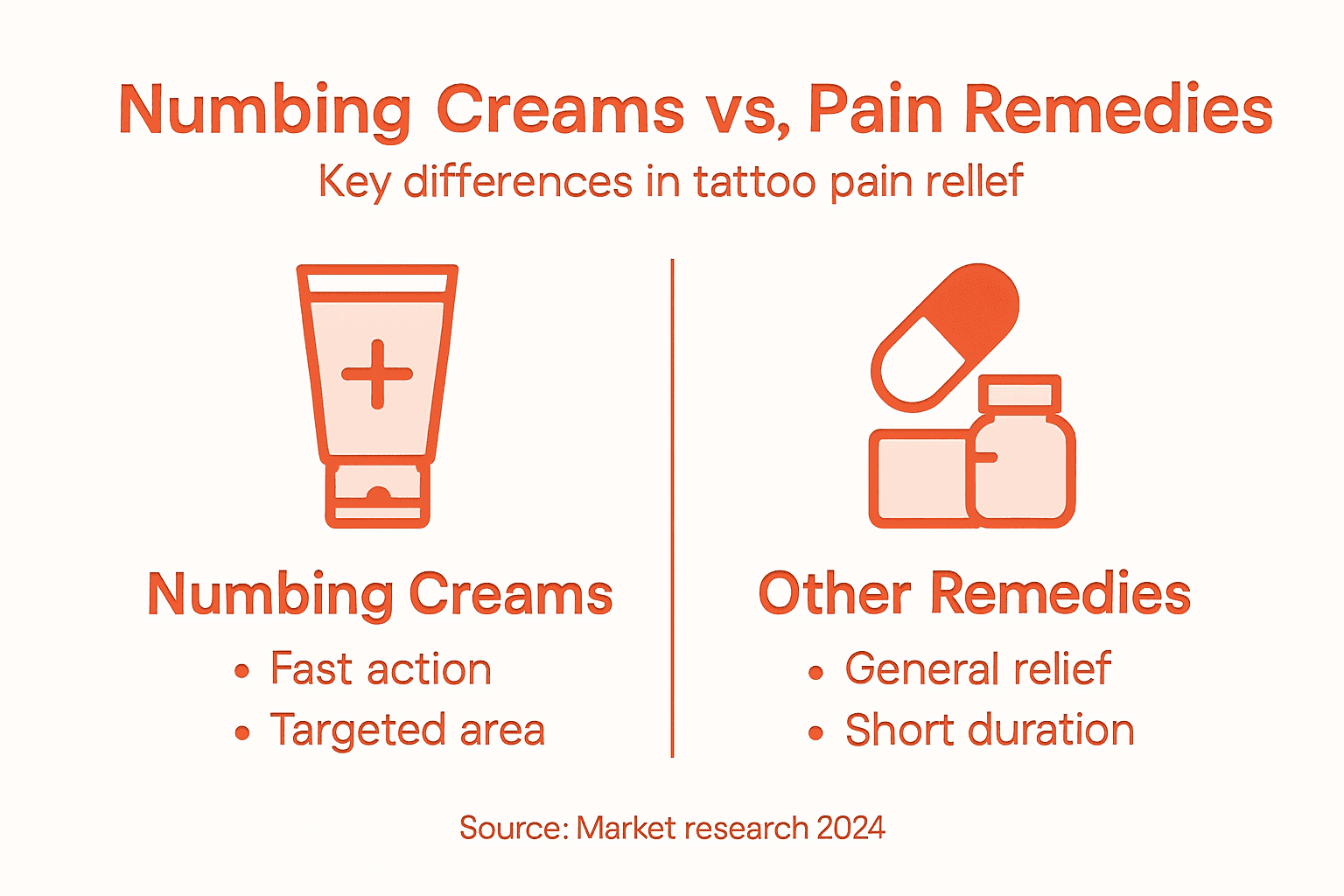 Numbing Creams vs, Pain Remedies

Key differences in tattoo pain rellef

Numbing Creams

• Fast action
• Targeted area

Other Remedies

• General relief
• Short duration

Source: Market research 2024